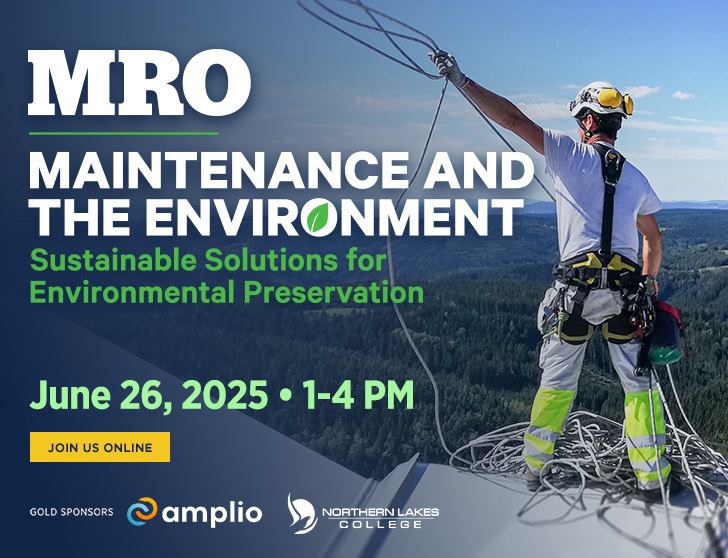 MRO

MAINTENANCE AND THE ENVIRONMENT

Sustainable Solutions for Environmental Preservation

June 26, 2025 • 1-4 PM

JOIN US ONLINE

GOLD SPONSORS amplio NORTHERN LAKES COLLEGE